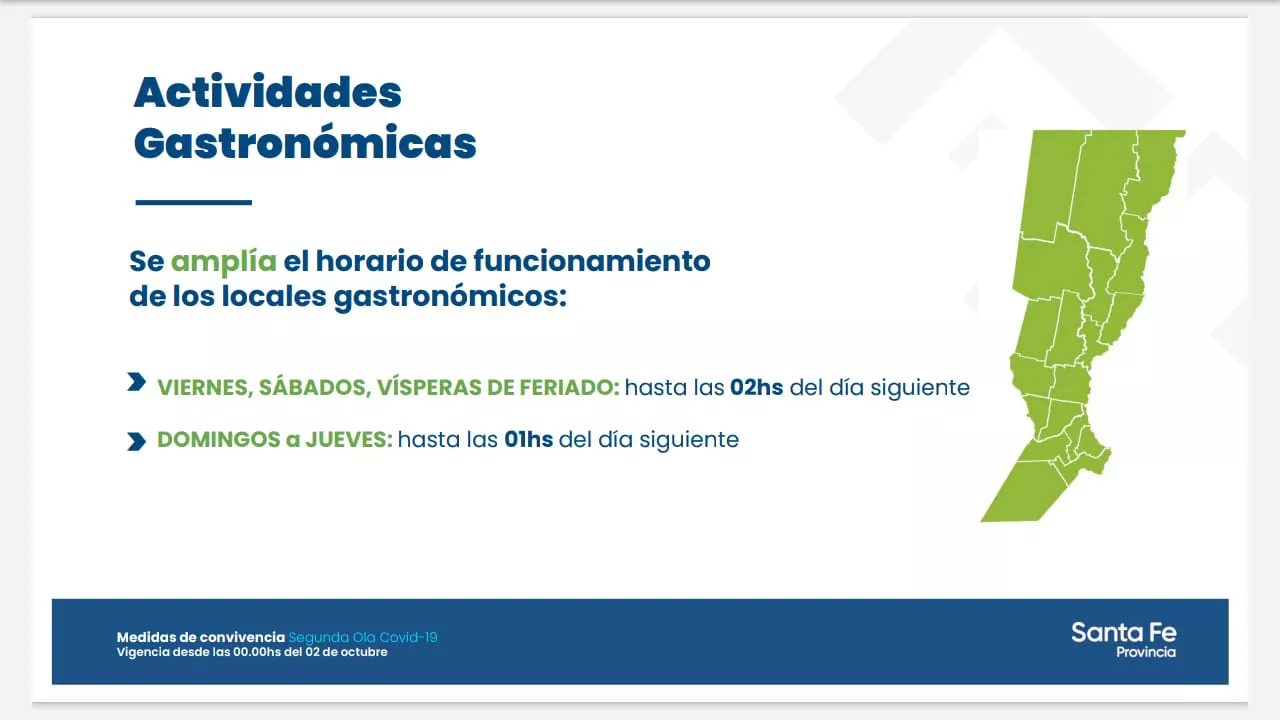 Actividades Gastronómicas

Se amplía el horario de funcionamiento de los locales gastronómicos:

VIERNES, SÁBADOS, VÍSPERAS DE FERIADO: hasta las 02hs del día siguiente

DOMINGOS a JUEVES: hasta las 01hs del día siguiente

Medidas de convivencia Segunda Ola Covid-19
Vigencia desde las 00.00hs del 02 de octubre

Santa Fe
Provincia